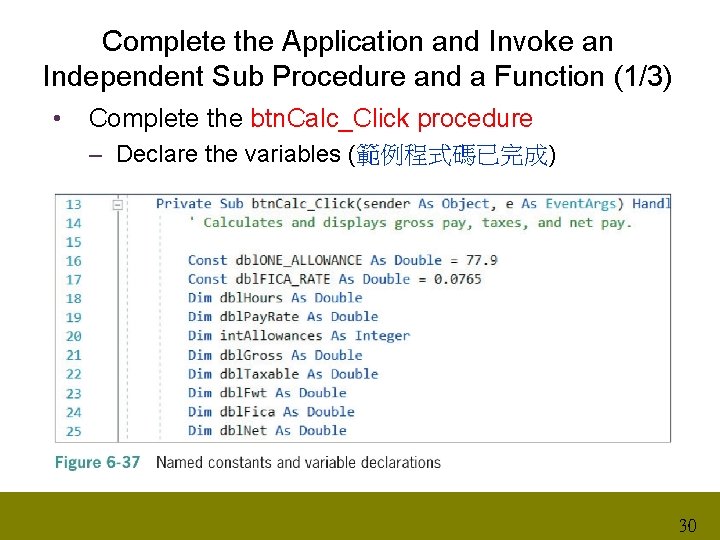 Complete the Application and Invoke an Independent Sub Procedure and a Function (1/3)

• Complete the btnCalc_Click procedure
– Declare the variables (範例程式碼已完成)

13 Private Sub btnCalc_Click(sender As Object, e As EventArgs) Handl
14 ' Calculates and displays gross pay, taxes, and net pay.
15
16 Const dblONE_ALLOWANCE As Double = 77.9
17 Const dblFICA_RATE As Double = 0.0765
18 Dim dblHours As Double
19 Dim dblPayRate As Double
20 Dim intAllowances As Integer
21 Dim dblGross As Double
22 Dim dblTaxable As Double
23 Dim dblFwt As Double
24 Dim dblFica As Double
25 Dim dblNet As Double

Figure 6-37 Named constants and variable declarations

30